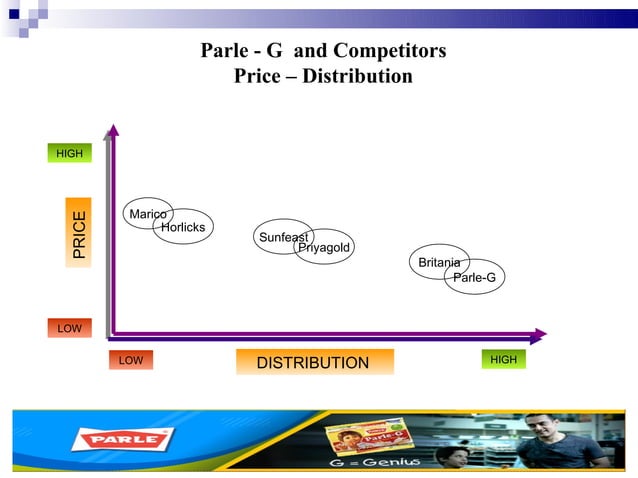 Parle - G and Competitors
Price – Distribution

HIGH

PRICE

LOW

Marico
Horlicks
Sunfeast
Priyagold
Britania
Parle-G

LOW
DISTRIBUTION
HIGH

PARLE
Parle-G
G = Genius